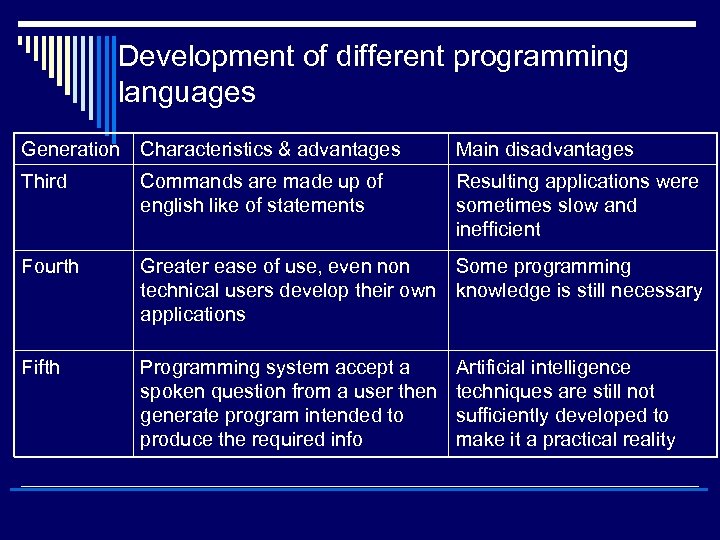 Development of different programming languages

| Generation | Characteristics & advantages | Main disadvantages |
|---|---|---|
| Third | Commands are made up of english like of statements | Resulting applications were sometimes slow and inefficient |
| Fourth | Greater ease of use, even non technical users develop their own applications | Some programming knowledge is still necessary |
| Fifth | Programming system accept a spoken question from a user then generate program intended to produce the required info | Artificial intelligence techniques are still not sufficiently developed to make it a practical reality |